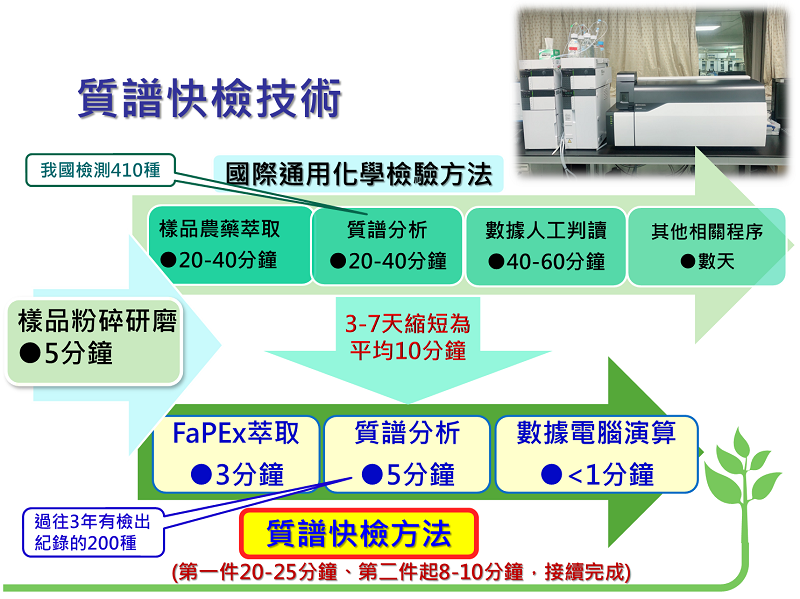 質譜快檢技術

我國檢測410種

國際通用化學檢驗方法

樣品農藥萃取
●20-40分鐘

質譜分析
●20-40分鐘

數據人工判讀
●40-60分鐘

其他相關程序
●數天

樣品粉碎研磨
●5分鐘

3-7天縮短為
平均10分鐘

FaPEx萃取
●3分鐘

質譜分析
●5分鐘

數據電腦演算
●<1分鐘

過往3年有檢出
紀錄的200種

質譜快檢方法

(第一件20-25分鐘、第二件起8-10分鐘，接續完成)